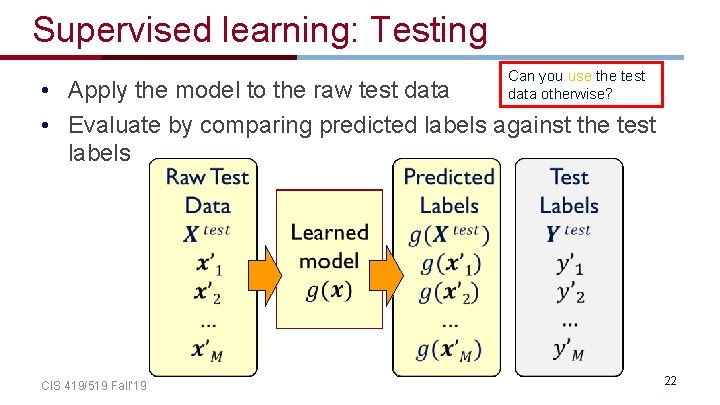 Supervised learning: Testing

Can you use the test data otherwise?

• Apply the model to the raw test data
• Evaluate by comparing predicted labels against the test labels

Raw Test Data
$\boldsymbol{X}^{test}$
$\boldsymbol{x}'_1$
$\boldsymbol{x}'_2$
...
$\boldsymbol{x}'_M$

Learned model
$g(\boldsymbol{x})$

Predicted Labels
$g(\boldsymbol{X}^{test})$
$g(\boldsymbol{x}'_1)$
$g(\boldsymbol{x}'_2)$
...
$g(\boldsymbol{x}'_M)$

Test Labels
$\boldsymbol{Y}^{test}$
$y'_1$
$y'_2$
...
$y'_M$

CIS 419/519 Fall'19

22